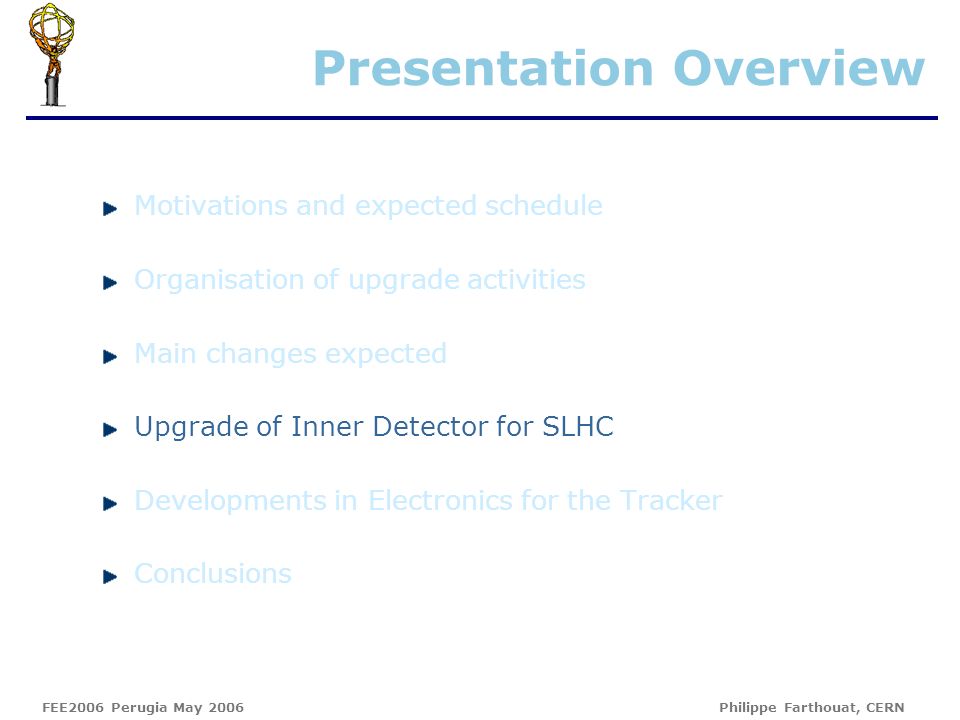 Presentation Overview

Motivations and expected schedule

Organisation of upgrade activities

Main changes expected

Upgrade of Inner Detector for SLHC

Developments in Electronics for the Tracker

Conclusions

FEE2006 Perugia May 2006

Philippe Farthouat, CERN